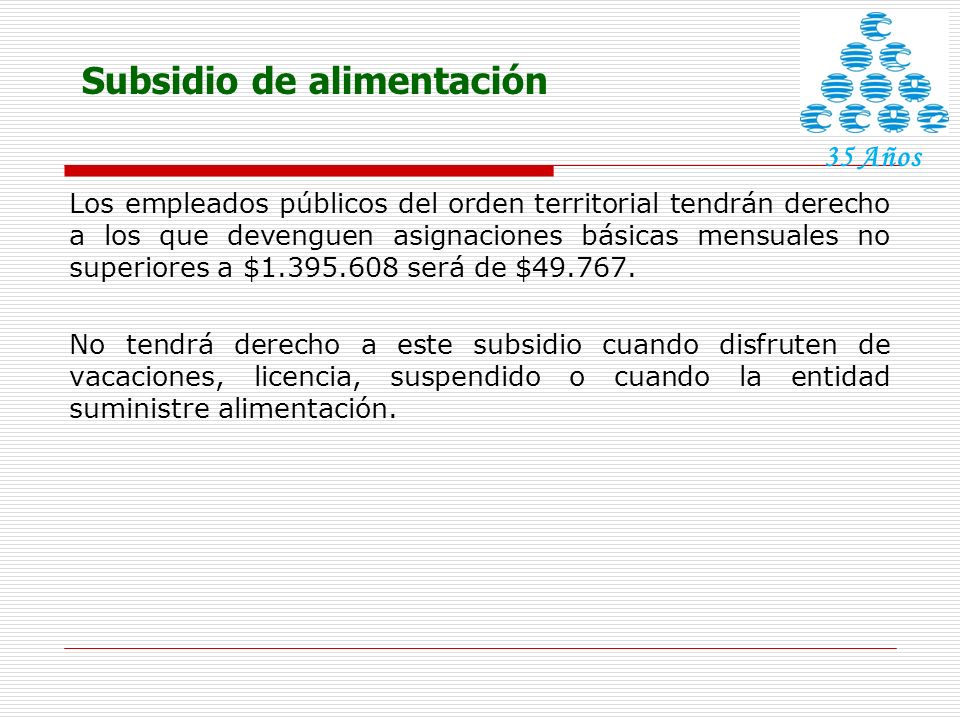 Subsidio de alimentación

35 Años

Los empleados públicos del orden territorial tendrán derecho a los que devenguen asignaciones básicas mensuales no superiores a \$1.395.608 será de \$49.767.

No tendrá derecho a este subsidio cuando disfruten de vacaciones, licencia, suspendido o cuando la entidad suministre alimentación.